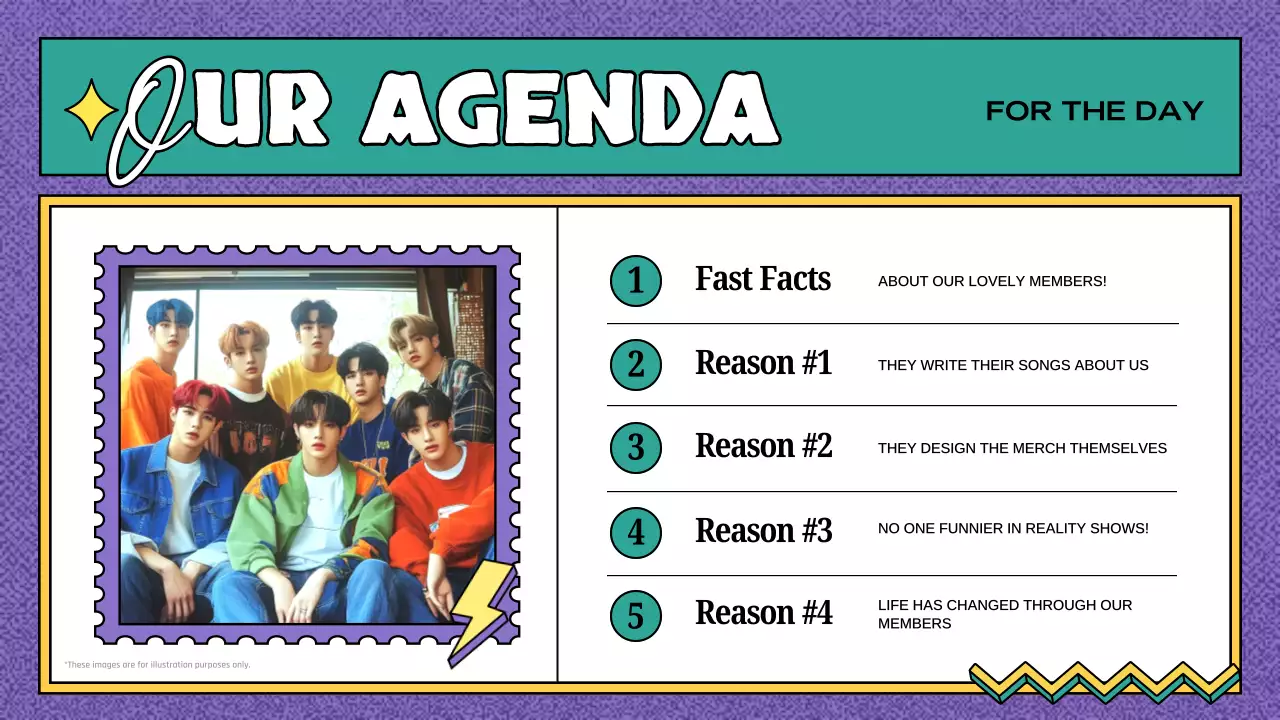 OUR AGENDA

FOR THE DAY

*These images are for illustration purposes only.

1 Fast Facts ABOUT OUR LOVELY MEMBERS!

2 Reason #1 THEY WRITE THEIR SONGS ABOUT US

3 Reason #2 THEY DESIGN THE MERCH THEMSELVES

4 Reason #3 NO ONE FUNNIER IN REALITY SHOWS!

5 Reason #4 LIFE HAS CHANGED THROUGH OUR MEMBERS